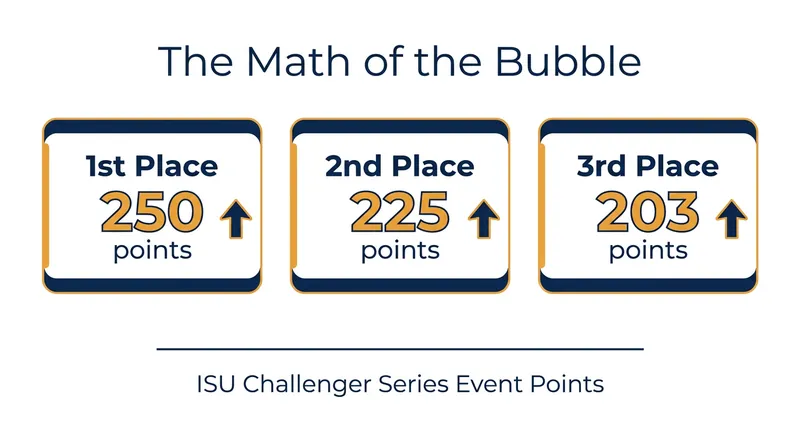 The Math of the Bubble

1st Place
250
points

2nd Place
225
points

3rd Place
203
points

ISU Challenger Series Event Points